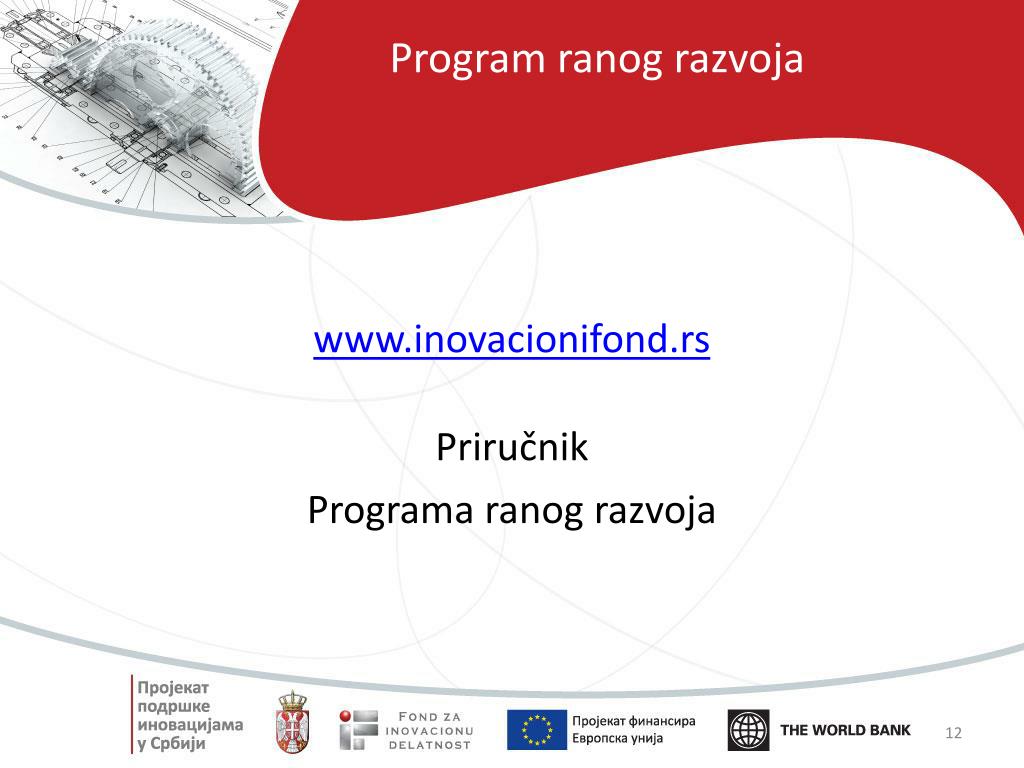 Program ranog razvoja

www.inovacionifond.rs

Priručnik

Programa ranog razvoja

Пројекат подршке иновацијама у Србији

FOND ZA INOVACIONU DELATNOST

Пројекат финансира Европска унија

THE WORLD BANK

12